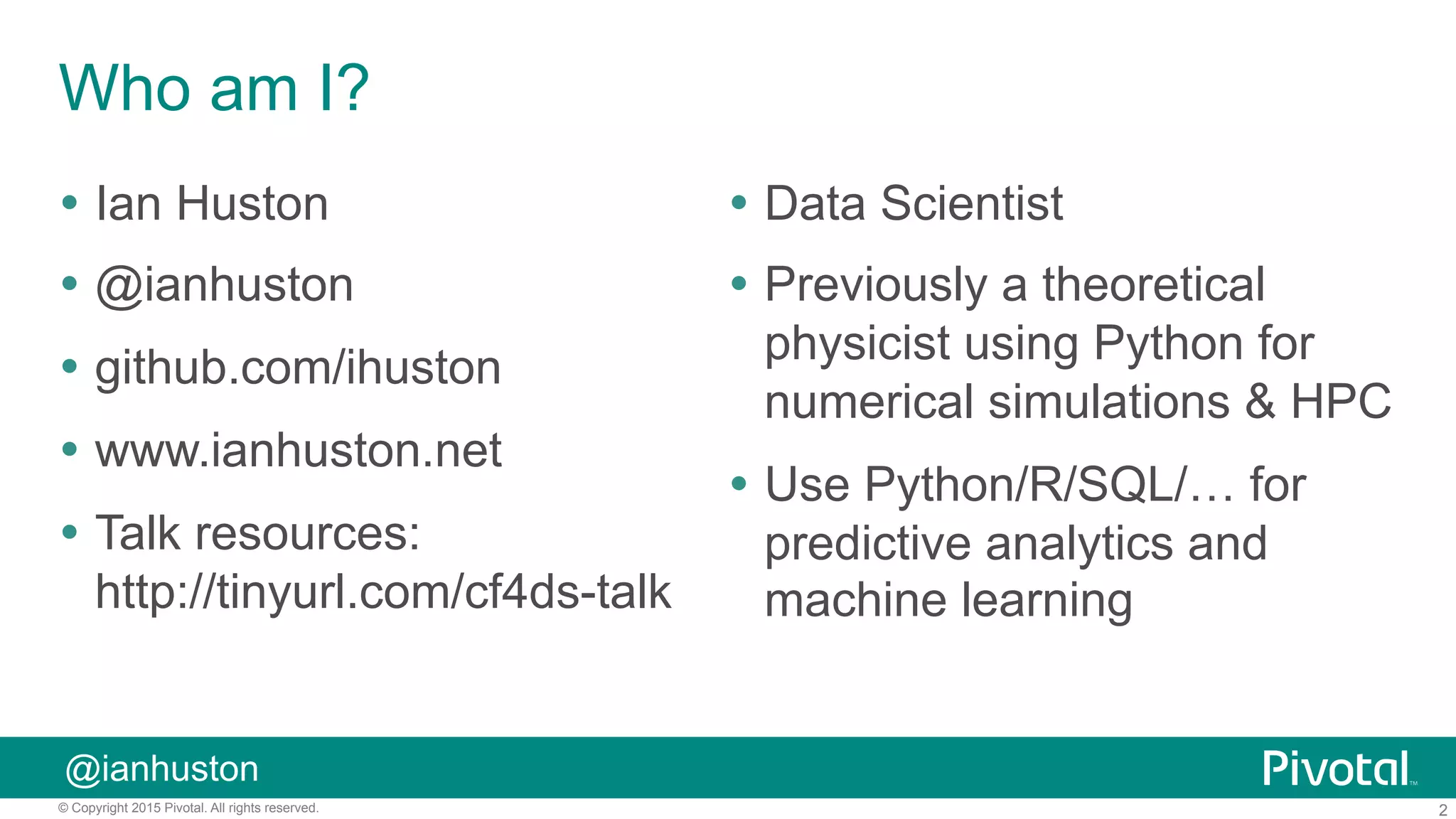 Who am I?

• Ian Huston
• @ianhuston
• github.com/ihuston
• www.ianhuston.net
• Talk resources: http://tinyurl.com/cf4ds-talk

• Data Scientist
• Previously a theoretical physicist using Python for numerical simulations & HPC
• Use Python/R/SQL/… for predictive analytics and machine learning

@ianhuston

Pivotal™

© Copyright 2015 Pivotal. All rights reserved.

2